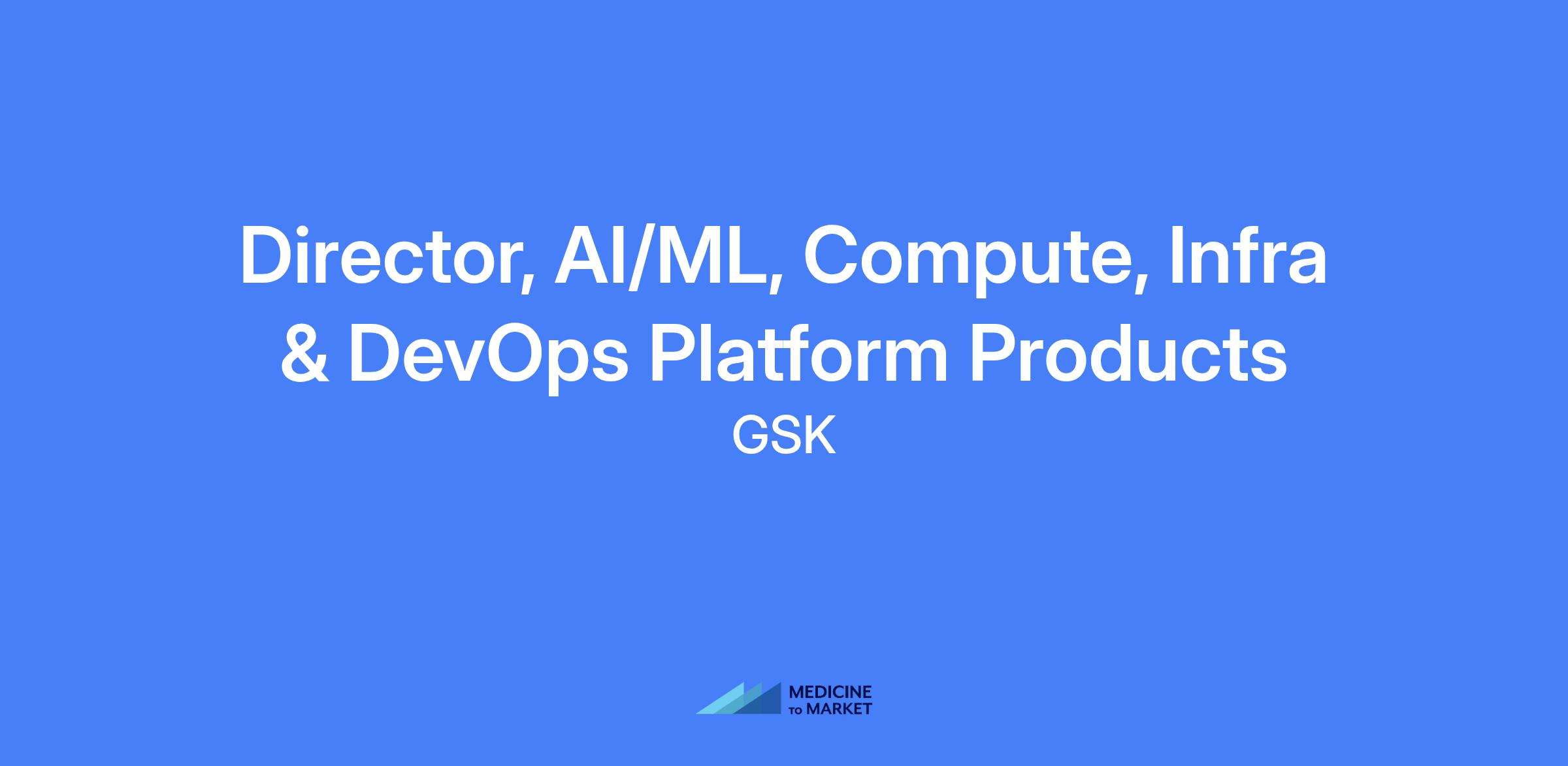 Director, AI/ML, Compute, Infra & DevOps Platform Products

GSK

MEDICINE TO MARKET